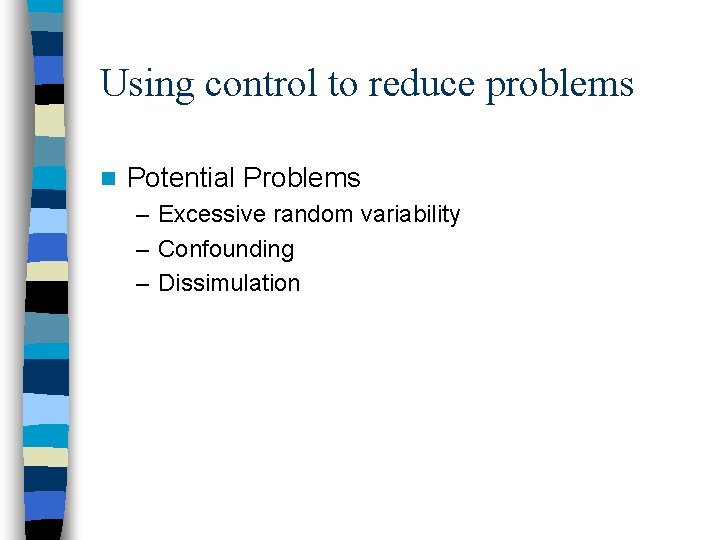 Using control to reduce problems

Potential Problems
– Excessive random variability
– Confounding
– Dissimulation